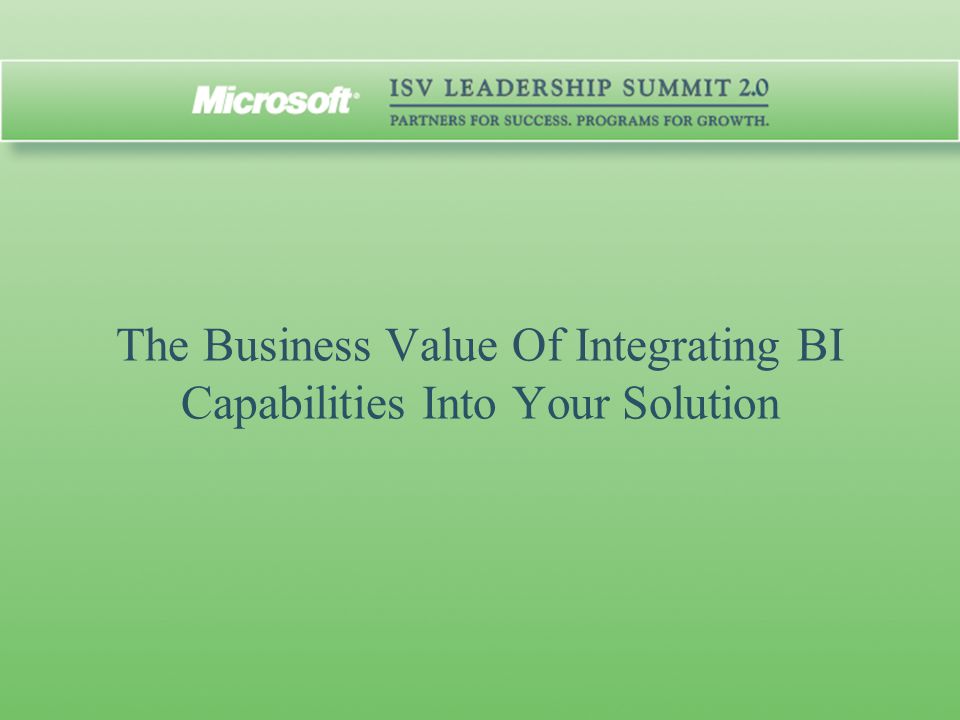 Microsoft

ISV LEADERSHIP SUMMIT 2.0
PARTNERS FOR SUCCESS. PROGRAMS FOR GROWTH.

The Business Value Of Integrating BI Capabilities Into Your Solution